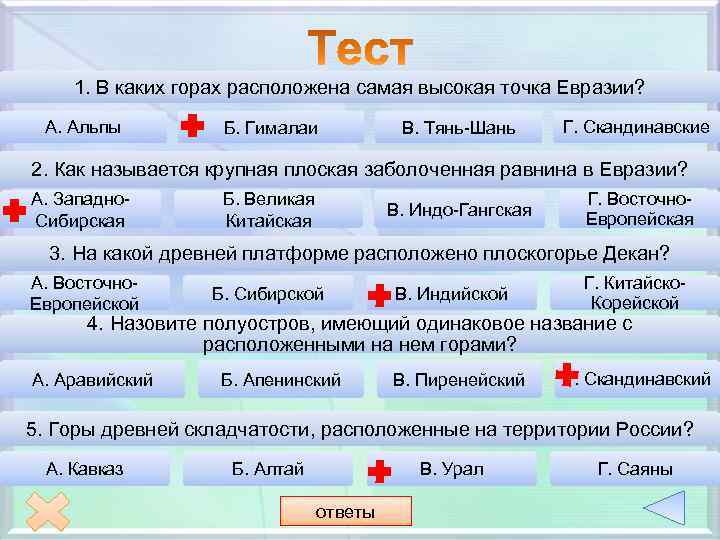 Тест

1. В каких горах расположена самая высокая точка Евразии?

А. Альпы

Б. Гималаи

В. Тянь-Шань

Г. Скандинавские

2. Как называется крупная плоская заболоченная равнина в Евразии?

А. Западно-Сибирская

Б. Великая Китайская

В. Индо-Гангская

Г. Восточно-Европейская

3. На какой древней платформе расположено плоскогорье Декан?

А. Восточно-Европейской

Б. Сибирской

В. Индийской

Г. Китайско-Корейской

4. Назовите полуостров, имеющий одинаковое название с расположенными на нем горами?

А. Аравийский

Б. Апенинский

В. Пиренейский

. Скандинавский

5. Горы древней складчатости, расположенные на территории России?

А. Кавказ

Б. Алтай

В. Урал

Г. Саяны

ответы